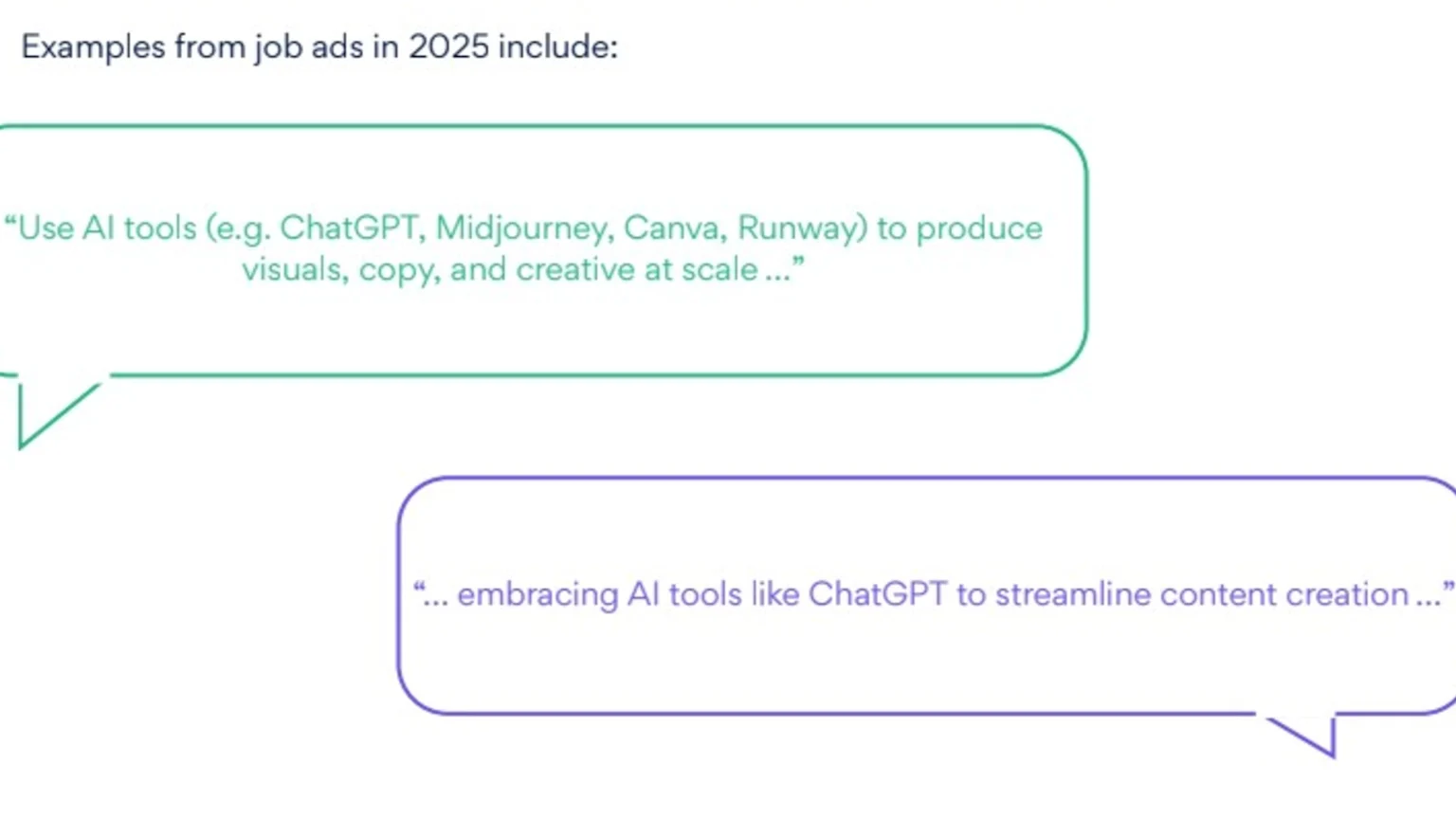 Examples from job ads in 2025 include:

“Use AI tools (e.g. ChatGPT, Midjourney, Canva, Runway) to produce visuals, copy, and creative at scale …”

“… embracing AI tools like ChatGPT to streamline content creation …”